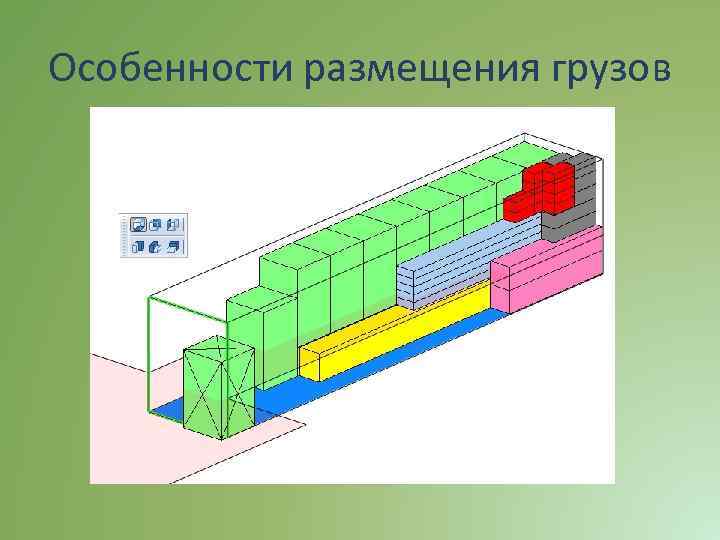 Особенности размещения грузов